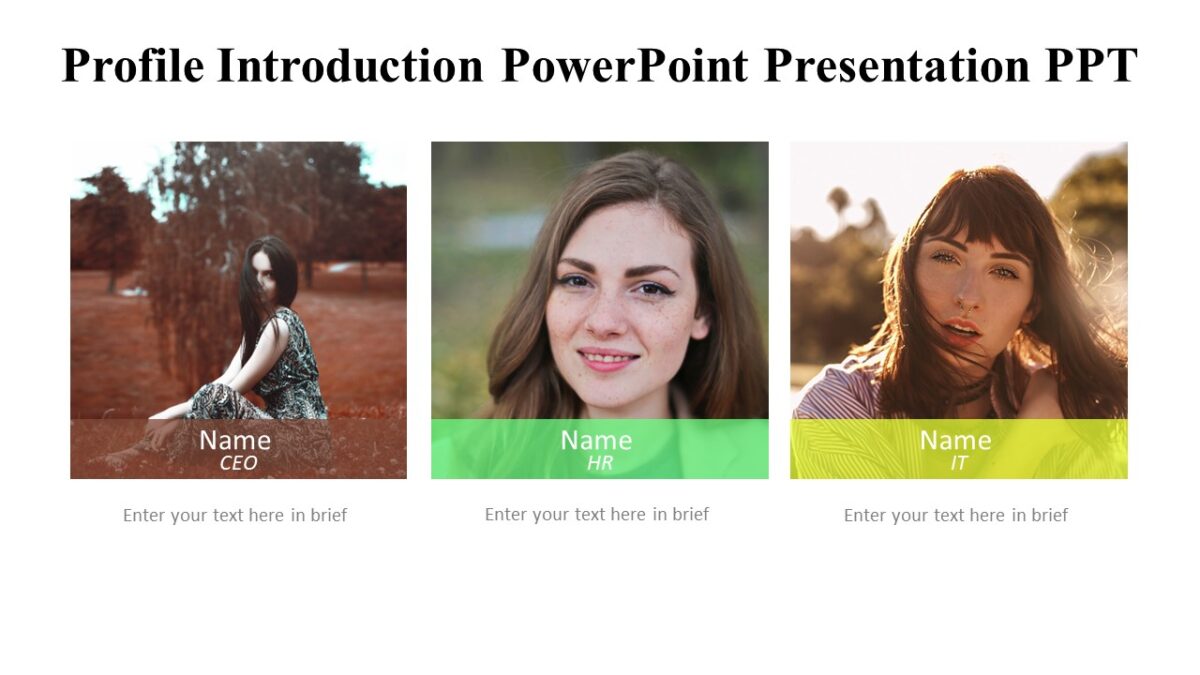 Profile Introduction PowerPoint Presentation PPT

Name
CEO

Enter your text here in brief

Name
HR

Enter your text here in brief

Name
IT

Enter your text here in brief